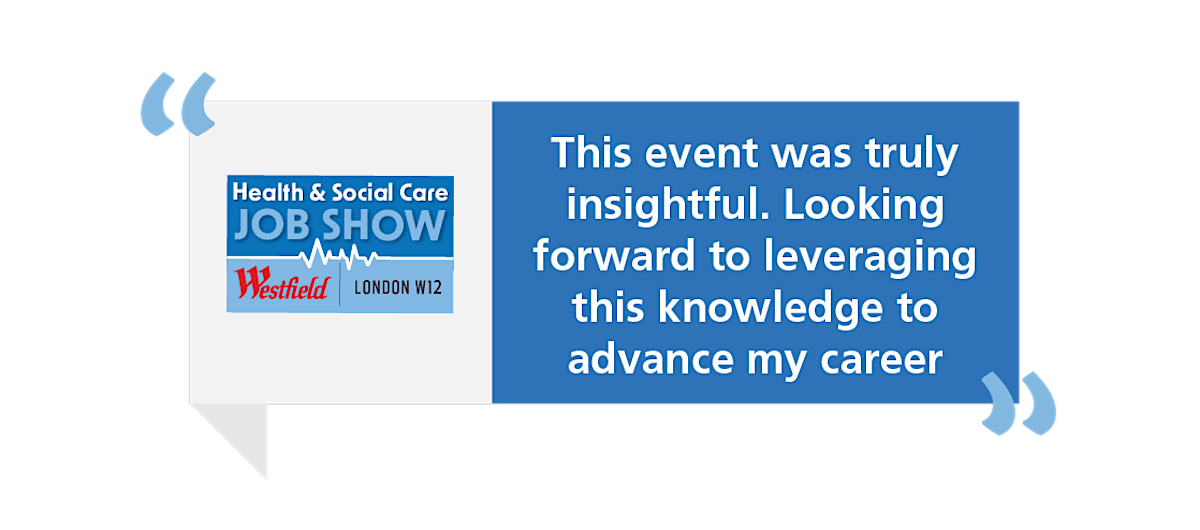 “

Health & Social Care
JOB SHOW

Westfield | LONDON W12

This event was truly insightful. Looking forward to leveraging this knowledge to advance my career

”